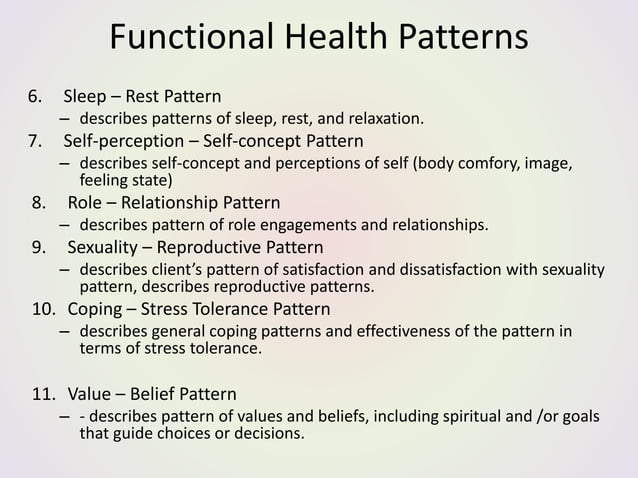 Functional Health Patterns

6. Sleep – Rest Pattern
– describes patterns of sleep, rest, and relaxation.

7. Self-perception – Self-concept Pattern
– describes self-concept and perceptions of self (body comfory, image, feeling state)

8. Role – Relationship Pattern
– describes pattern of role engagements and relationships.

9. Sexuality – Reproductive Pattern
– describes client's pattern of satisfaction and dissatisfaction with sexuality pattern, describes reproductive patterns.

10. Coping – Stress Tolerance Pattern
– describes general coping patterns and effectiveness of the pattern in terms of stress tolerance.

11. Value – Belief Pattern
– - describes pattern of values and beliefs, including spiritual and /or goals that guide choices or decisions.